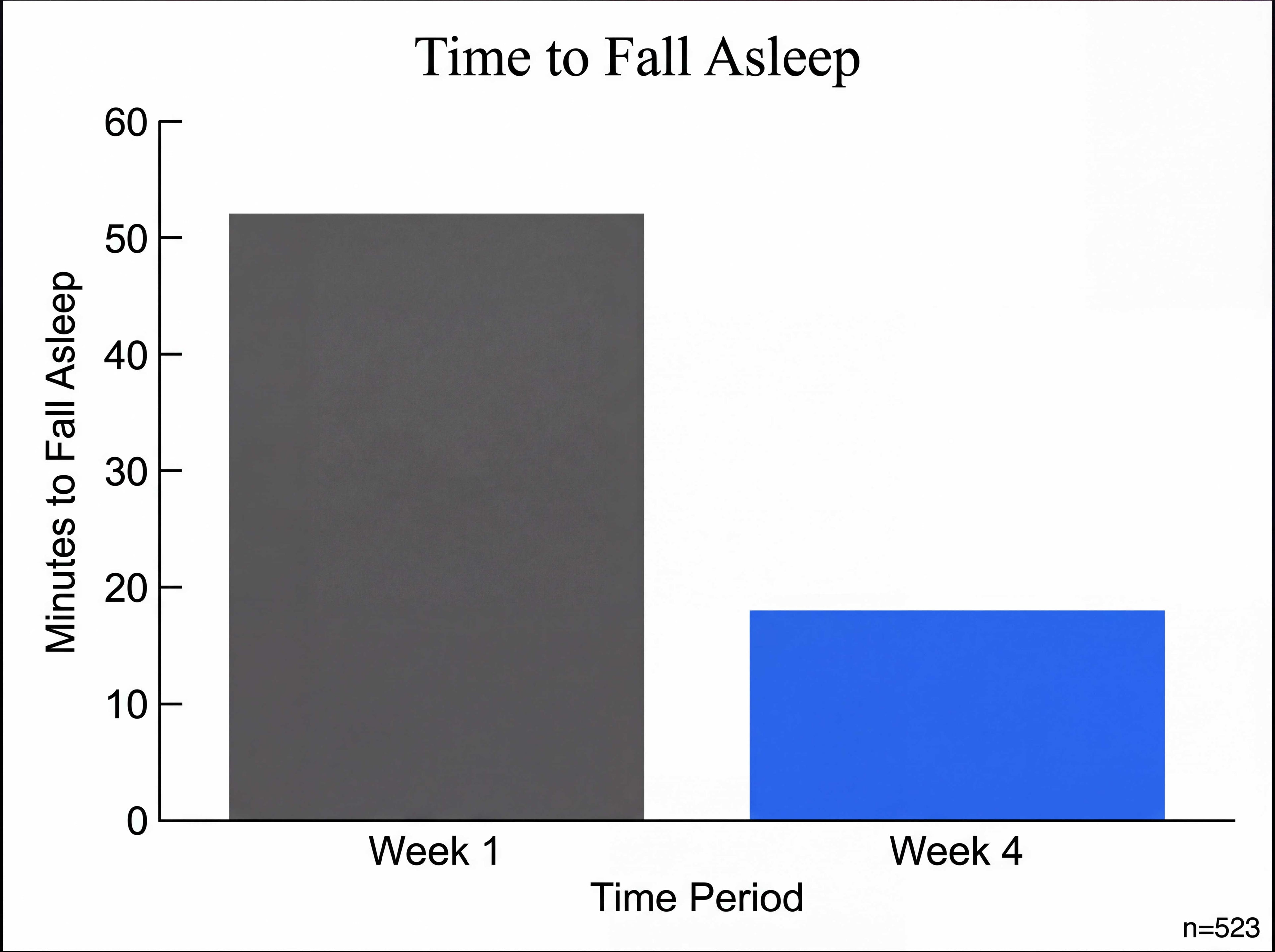 Time to Fall Asleep

Minutes to Fall Asleep

60
50
40
30
20
10
0

Week 1
Week 4

Time Period

n=523